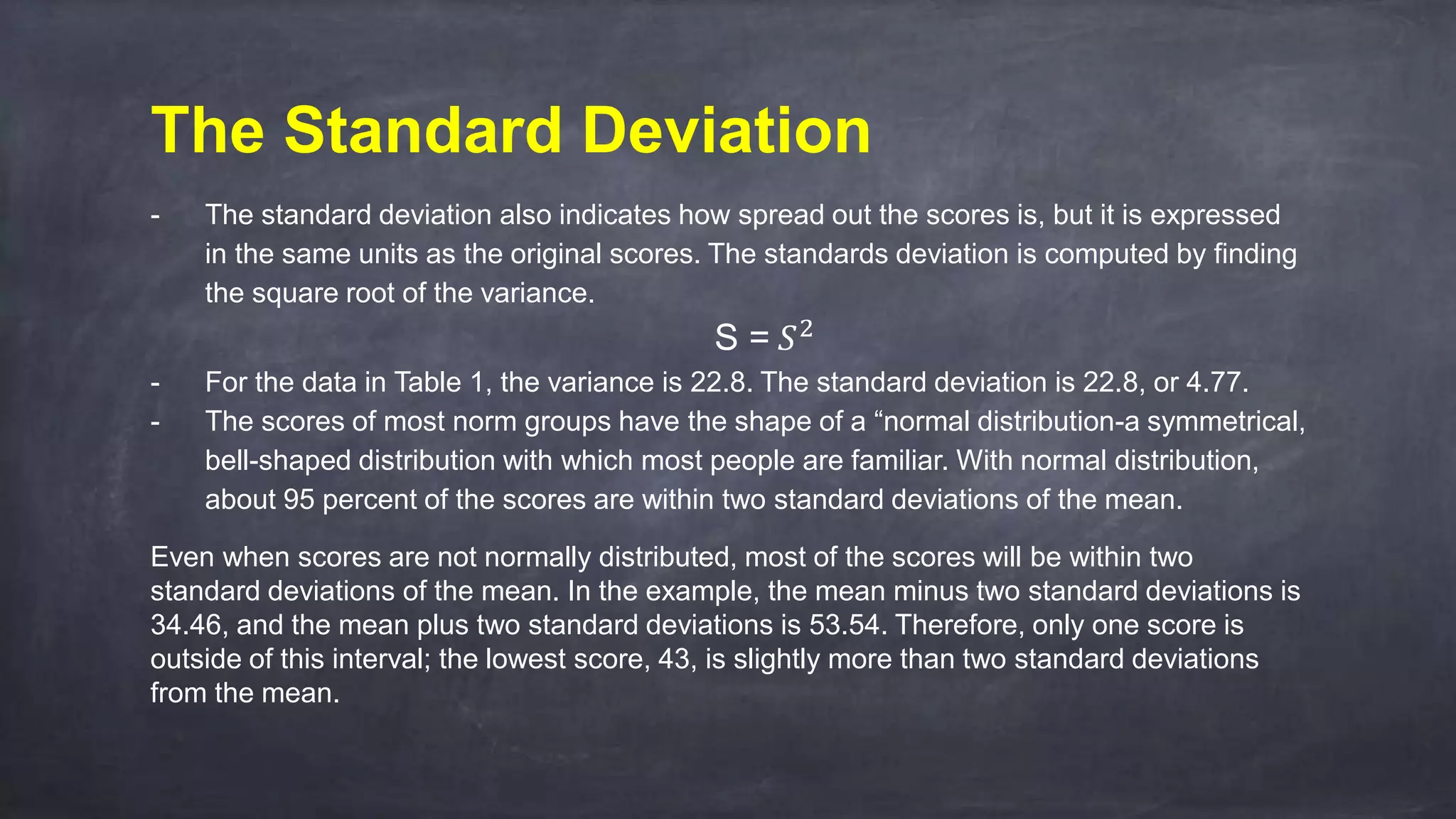 The Standard Deviation

- The standard deviation also indicates how spread out the scores is, but it is expressed in the same units as the original scores. The standards deviation is computed by finding the square root of the variance.

S = $S^2$

- For the data in Table 1, the variance is 22.8. The standard deviation is 22.8, or 4.77.
- The scores of most norm groups have the shape of a “normal distribution-a symmetrical, bell-shaped distribution with which most people are familiar. With normal distribution, about 95 percent of the scores are within two standard deviations of the mean.

Even when scores are not normally distributed, most of the scores will be within two standard deviations of the mean. In the example, the mean minus two standard deviations is 34.46, and the mean plus two standard deviations is 53.54. Therefore, only one score is outside of this interval; the lowest score, 43, is slightly more than two standard deviations from the mean.